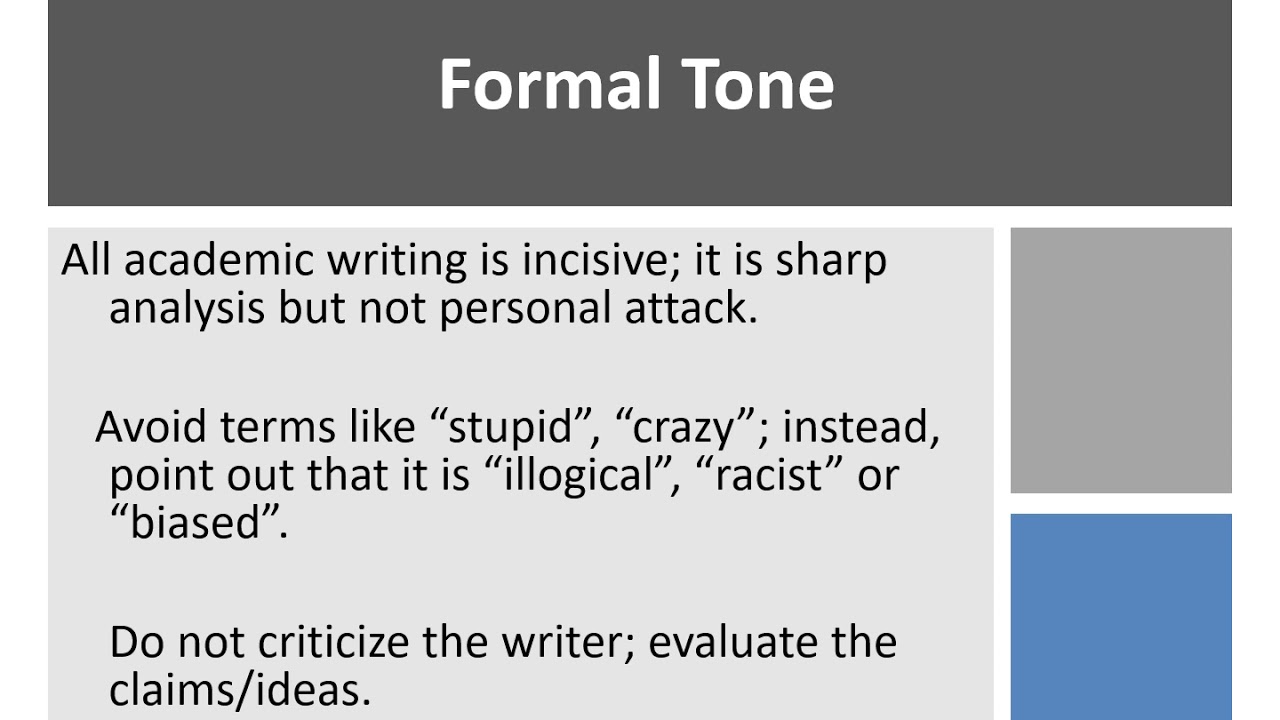 Formal Tone

All academic writing is incisive; it is sharp analysis but not personal attack.

Avoid terms like “stupid”, “crazy”; instead, point out that it is “illogical”, “racist” or “biased”.

Do not criticize the writer; evaluate the claims/ideas.